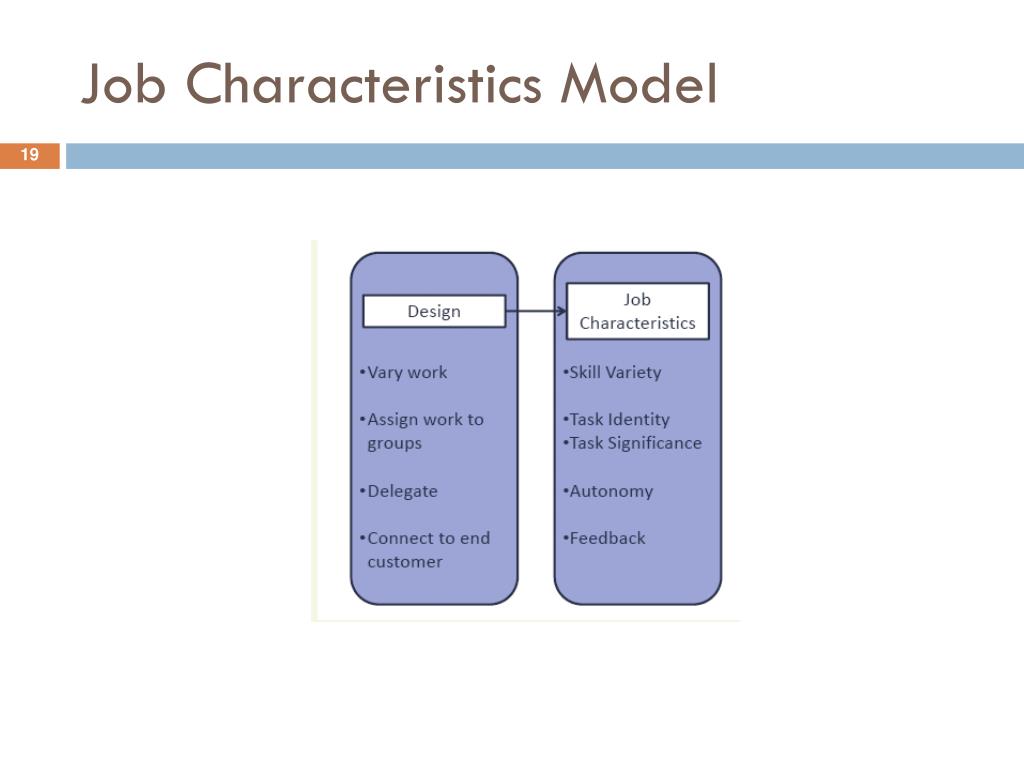 Job Characteristics Model

19

Design

•Vary work

•Assign work to groups

•Delegate

•Connect to end customer

Job Characteristics

•Skill Variety

•Task Identity
•Task Significance

•Autonomy

•Feedback